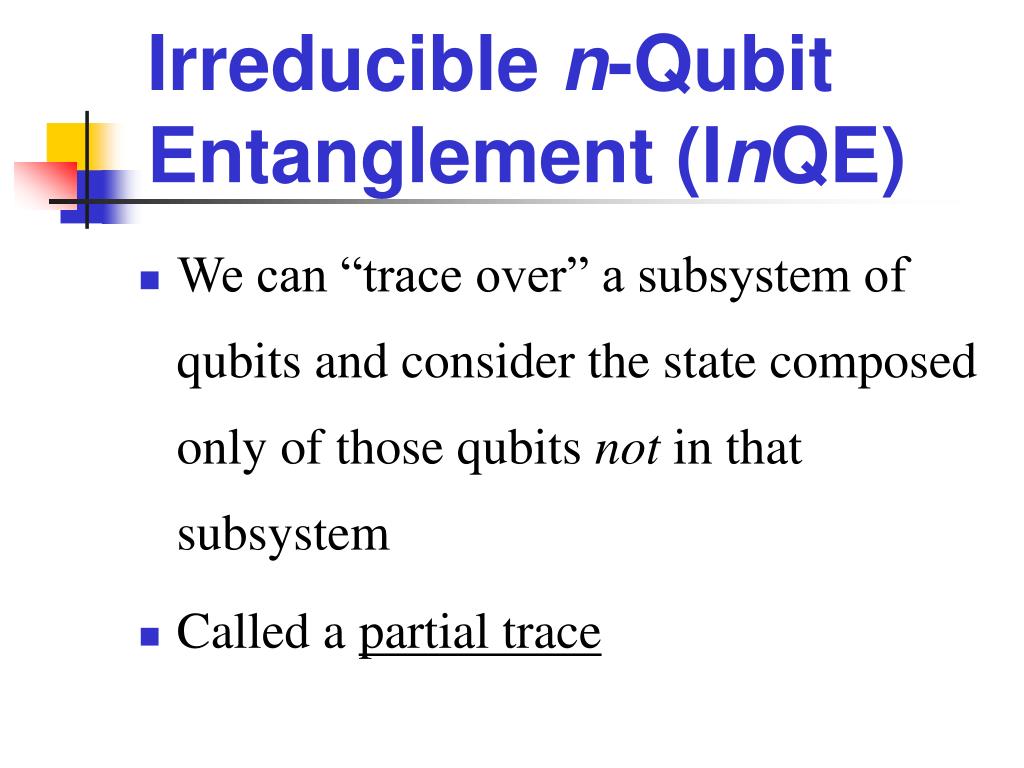 Irreducible n-Qubit Entanglement (InQE)

We can “trace over” a subsystem of qubits and consider the state composed only of those qubits not in that subsystem

Called a partial trace